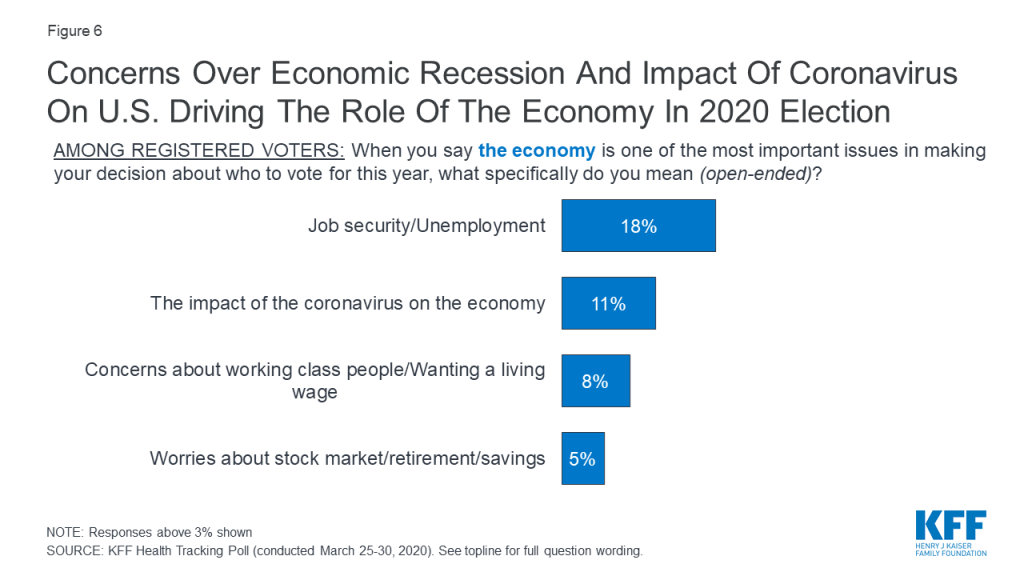 Figure 6

Concerns Over Economic Recession And Impact Of Coronavirus On U.S. Driving The Role Of The Economy In 2020 Election

AMONG REGISTERED VOTERS: When you say the economy is one of the most important issues in making your decision about who to vote for this year, what specifically do you mean (open-ended)?

Job security/Unemployment 18%

The impact of the coronavirus on the economy 11%

Concerns about working class people/Wanting a living wage 8%

Worries about stock market/retirement/savings 5%

NOTE: Responses above 3% shown
SOURCE: KFF Health Tracking Poll (conducted March 25-30, 2020). See topline for full question wording.

KFF
HENRY J KAISER FAMILY FOUNDATION